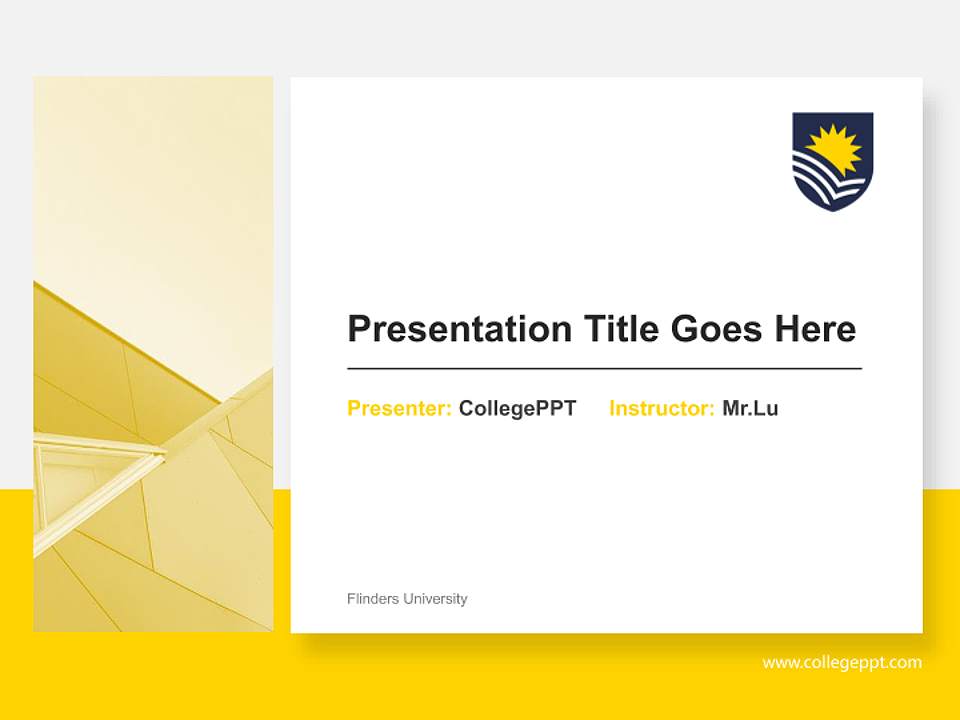 Presentation Title Goes Here

Presenter: CollegePPT Instructor: Mr.Lu

Flinders University

www.collegeppt.com